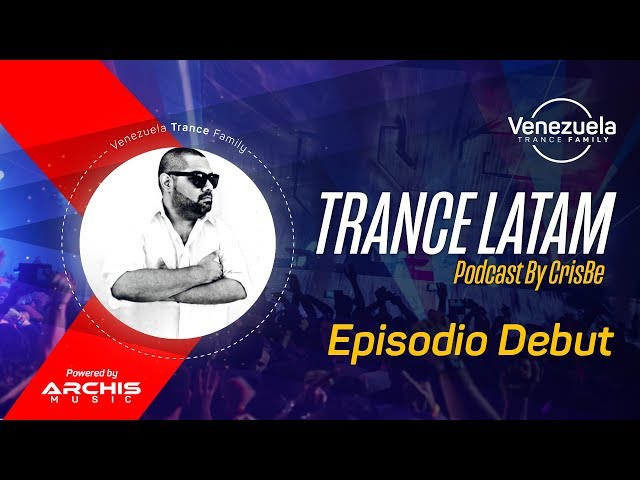 Venezuela Trance Family

Venezuela
TRANCE FAMILY

TRANCE LATAM
Podcast By CrisBe

Episodio Debut

Powered by
ARCHIS
MUSIC